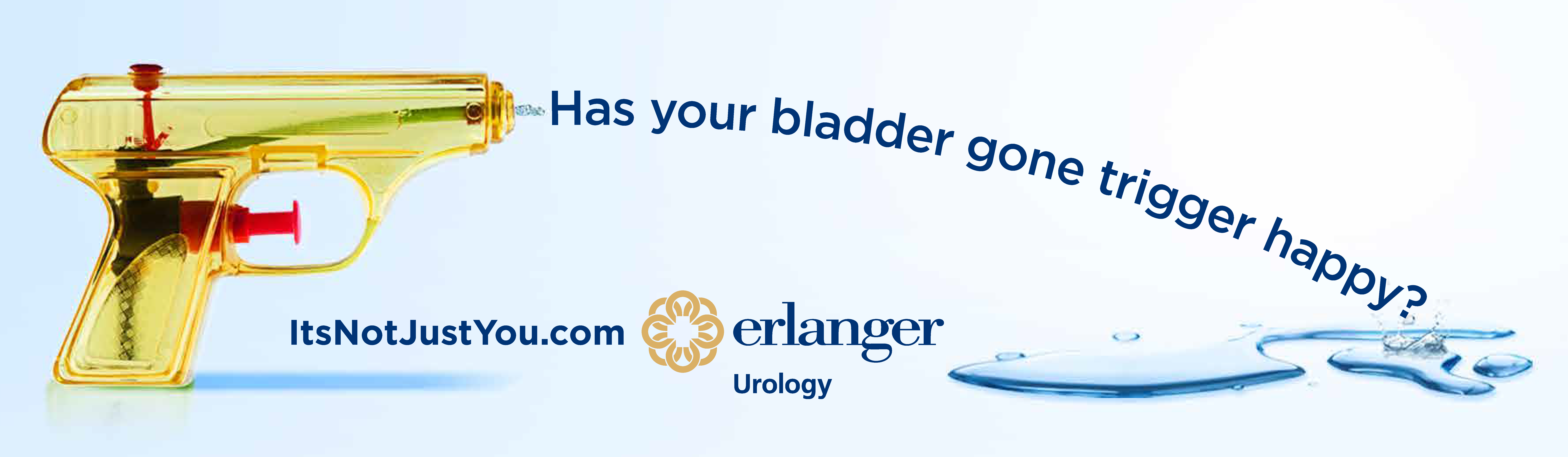 Has your bladder gone trigger happy?

ItsNotJustYou.com

erlanger
Urology